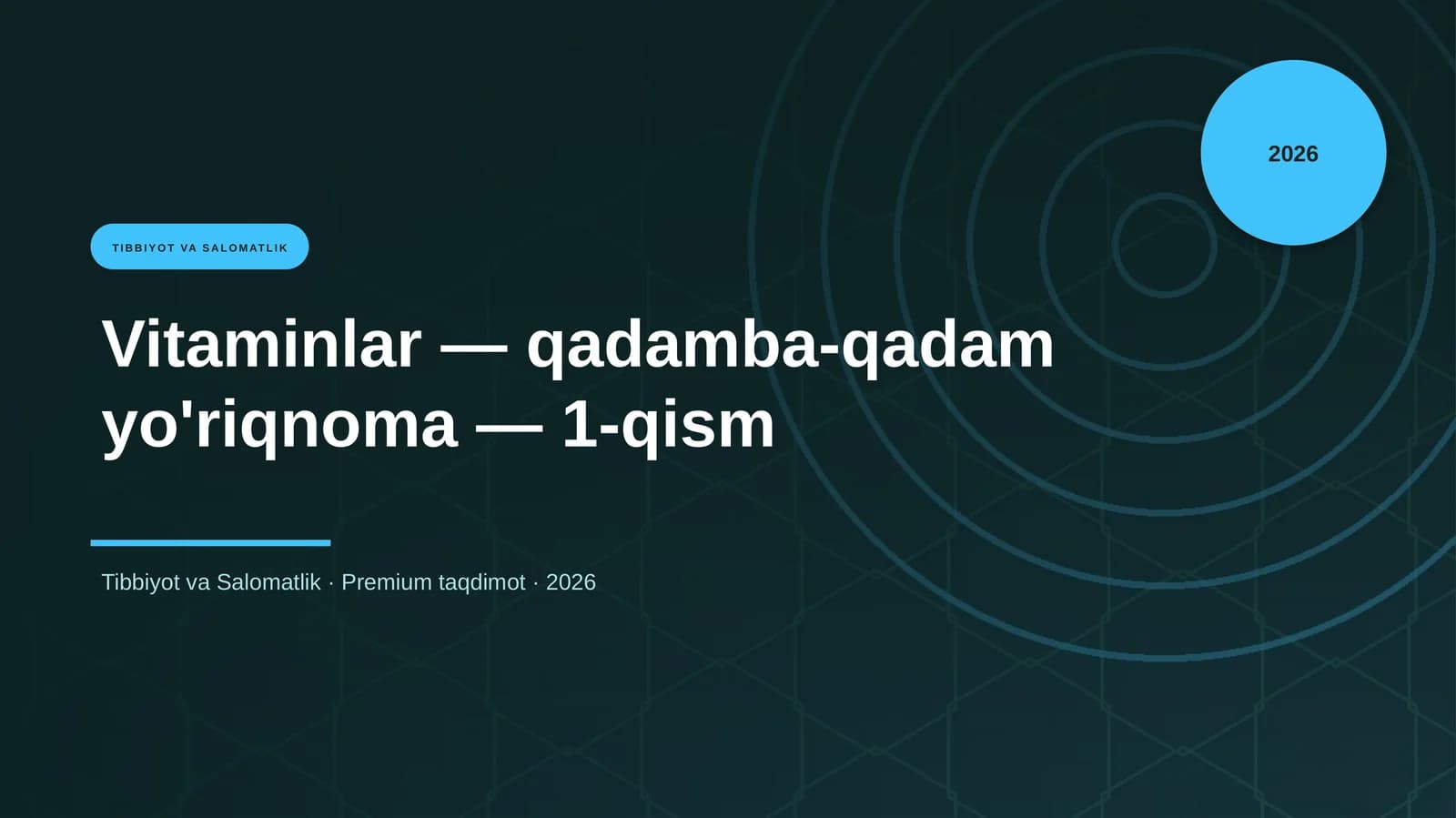 2026

TIBBIYOT VA SALOMATLIK

Vitaminlar — qadamba-qadam yo'riqnoma — 1-qism

Tibbiyot va Salomatlik · Premium taqdimot · 2026